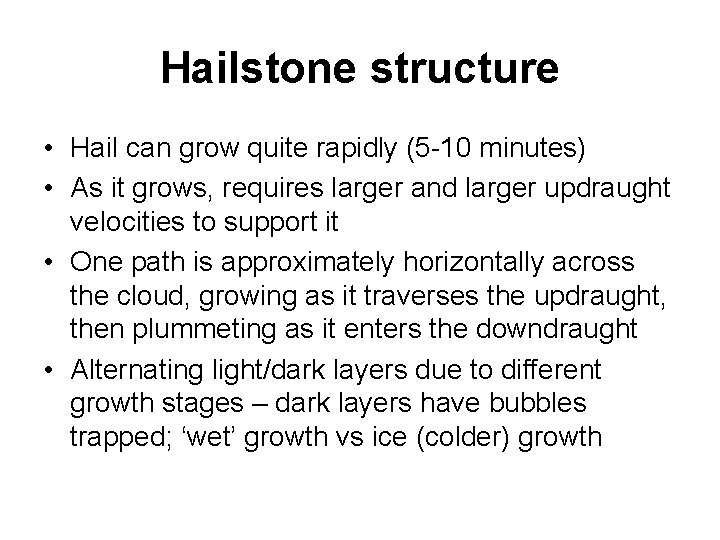 Hailstone structure

• Hail can grow quite rapidly (5-10 minutes)
• As it grows, requires larger and larger updraught velocities to support it
• One path is approximately horizontally across the cloud, growing as it traverses the updraught, then plummeting as it enters the downdraught
• Alternating light/dark layers due to different growth stages – dark layers have bubbles trapped; ‘wet’ growth vs ice (colder) growth